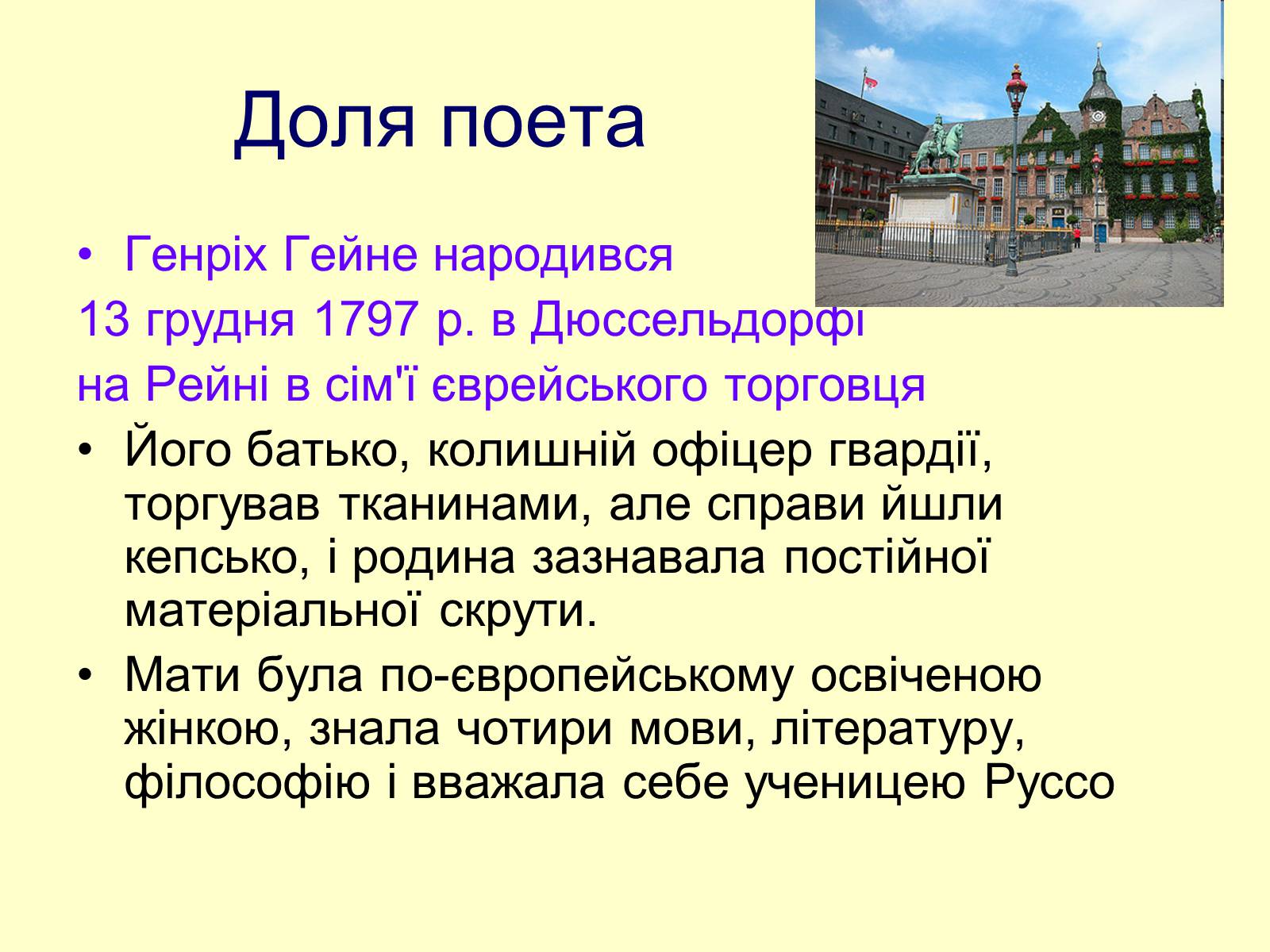 Доля поета

• Генріх Гейне народився
13 грудня 1797 р. в Дюссельдорфі
на Рейні в сім'ї єврейського торговця

• Його батько, колишній офіцер гвардії, торгував тканинами, але справи йшли кепсько, і родина зазнавала постійної матеріальної скрути.

• Мати була по-європейському освіченою жінкою, знала чотири мови, літературу, філософію і вважала себе ученицею Руссо